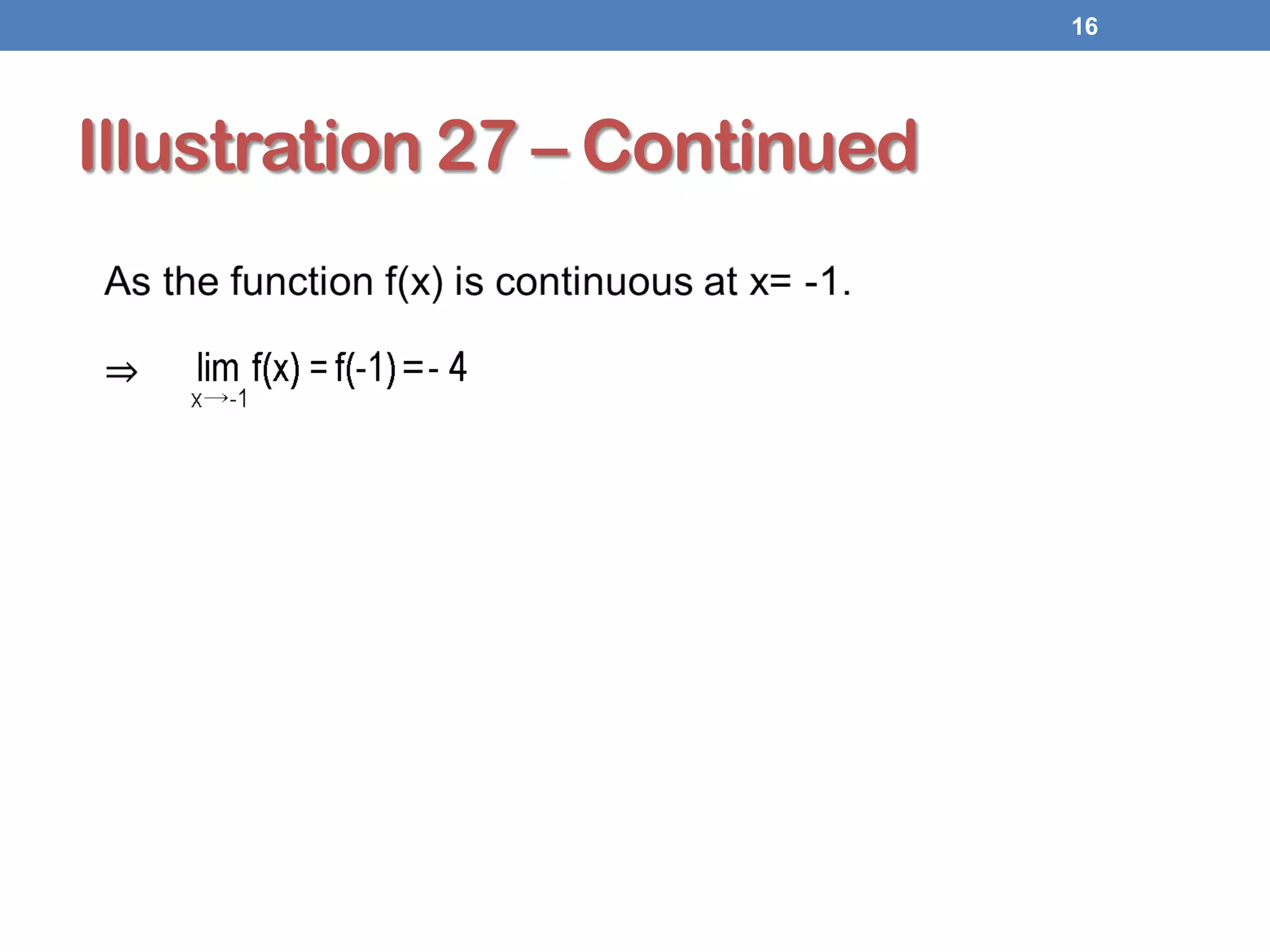 16

Illustration 27 – Continued

As the function f(x) is continuous at x= -1.

$\Rightarrow \lim_{x \to -1} f(x) = f(-1) = -4$